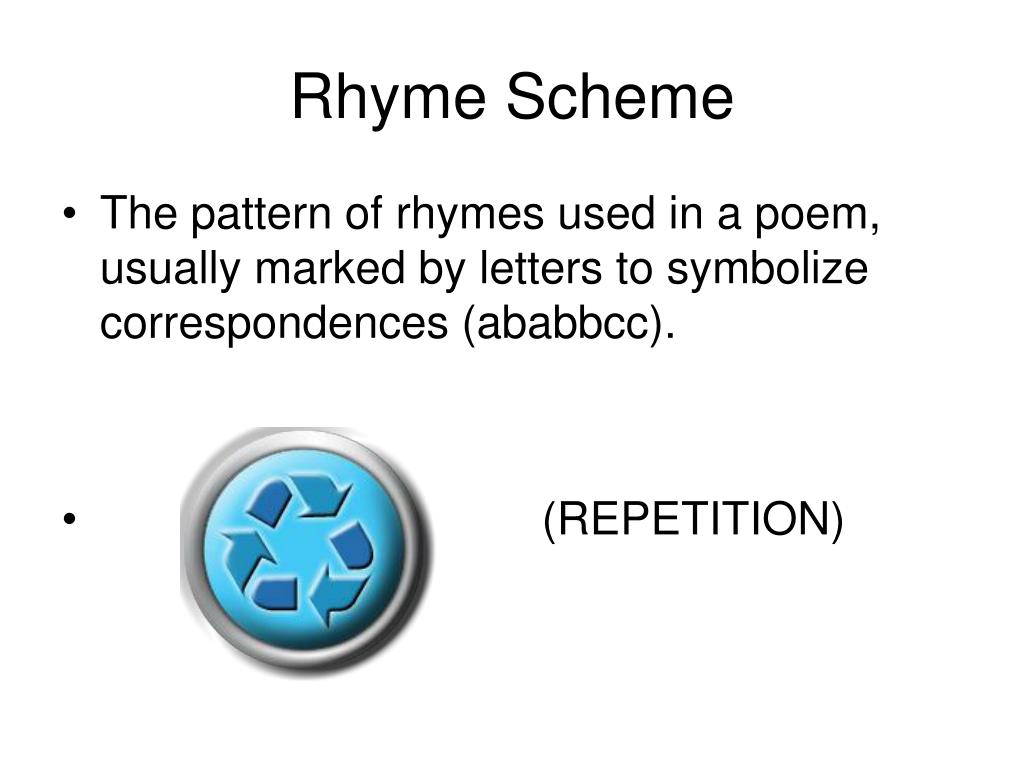 Rhyme Scheme

• The pattern of rhymes used in a poem, usually marked by letters to symbolize correspondences (ababbcc).

• (REPETITION)